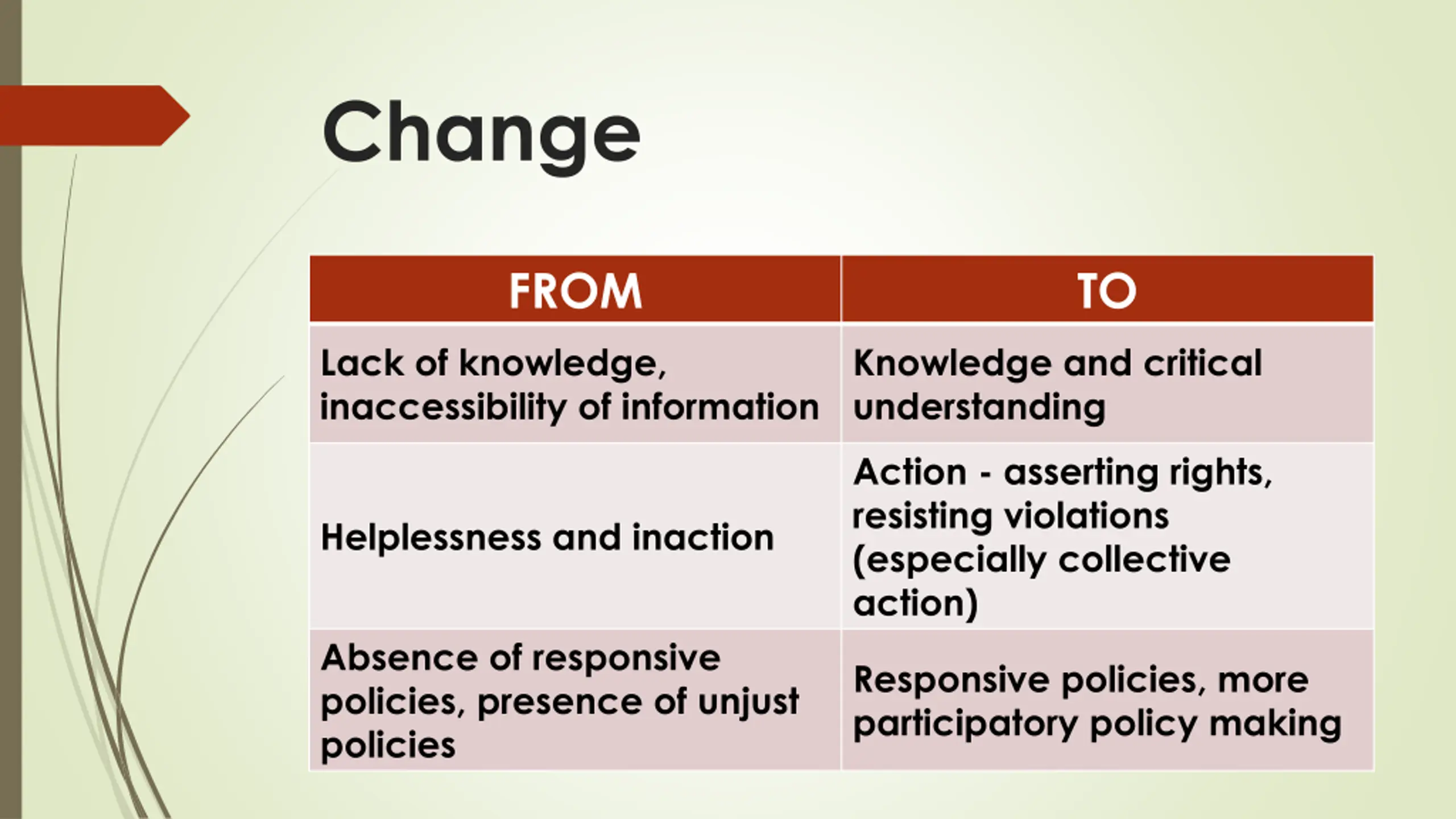 Change

| FROM | TO |
|---|---|
| Lack of knowledge, inaccessibility of information | Knowledge and critical understanding |
| Helplessness and inaction | Action - asserting rights, resisting violations (especially collective action) |
| Absence of responsive policies, presence of unjust policies | Responsive policies, more participatory policy making |